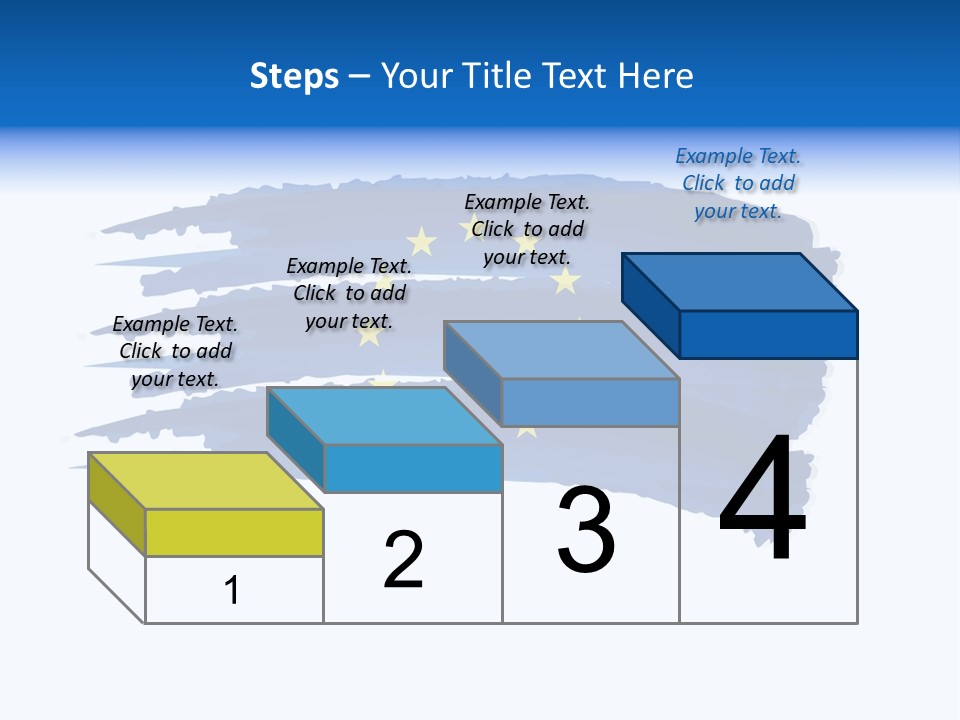 Steps – Your Title Text Here

Example Text. Click to add your text.

Example Text. Click to add your text.

Example Text. Click to add your text.

Example Text. Click to add your text.

1

2

3

4